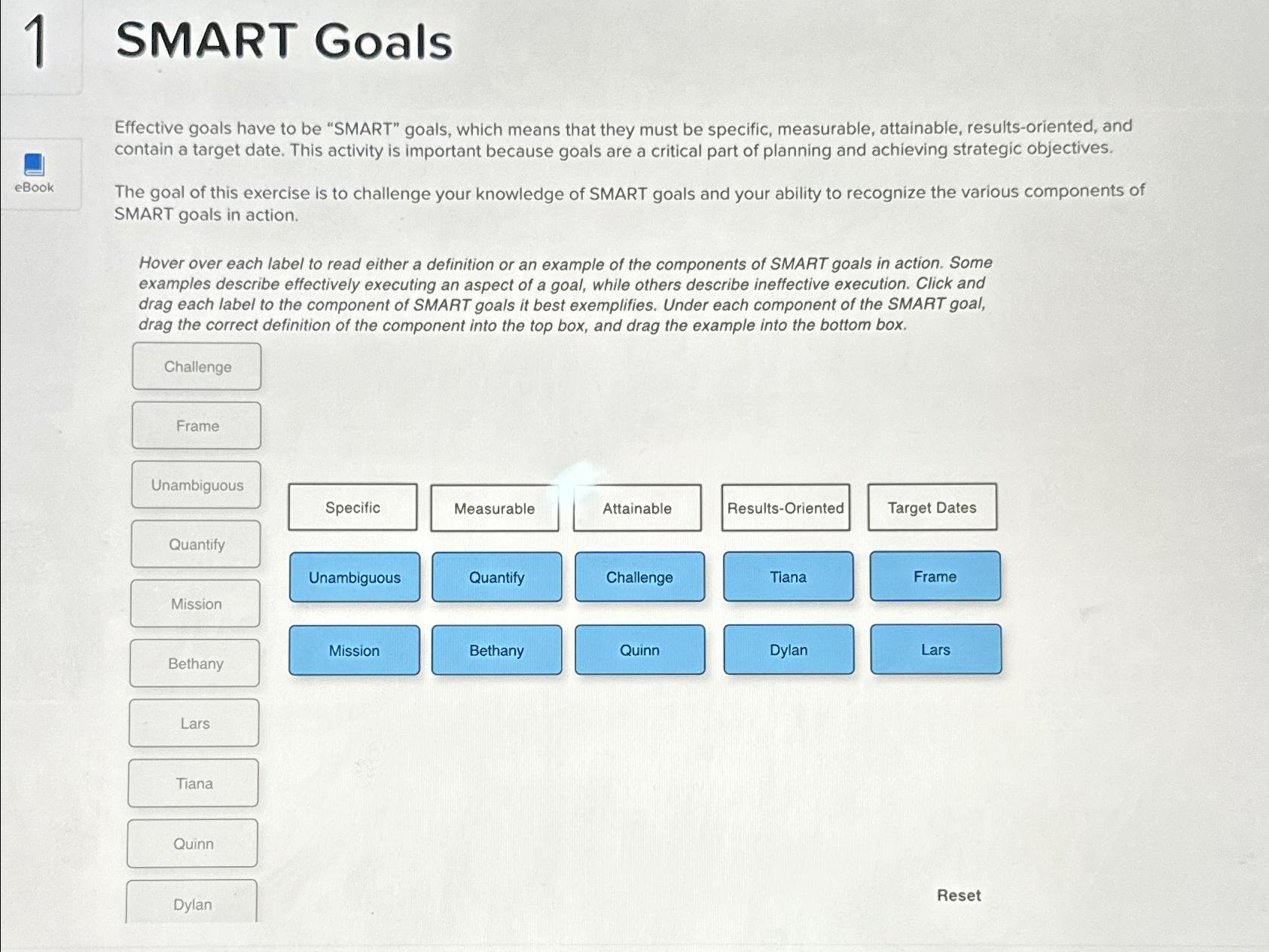 1 SMART Goals

eBook

Effective goals have to be "SMART" goals, which means that they must be specific, measurable, attainable, results-oriented, and contain a target date. This activity is important because goals are a critical part of planning and achieving strategic objectives.

The goal of this exercise is to challenge your knowledge of SMART goals and your ability to recognize the various components of SMART goals in action.

Hover over each label to read either a definition or an example of the components of SMART goals in action. Some examples describe effectively executing an aspect of a goal, while others describe ineffective execution. Click and drag each label to the component of SMART goals it best exemplifies. Under each component of the SMART goal, drag the correct definition of the component into the top box, and drag the example into the bottom box.

Challenge

Frame

Unambiguous

Quantify

Mission

Bethany

Lars

Tiana

Quinn

Dylan

| Specific | Measurable | Attainable | Results-Oriented | Target Dates |
|---|---|---|---|---|
| Unambiguous | Quantify | Challenge | Tiana | Frame |
| Mission | Bethany | Quinn | Dylan | Lars |

Reset